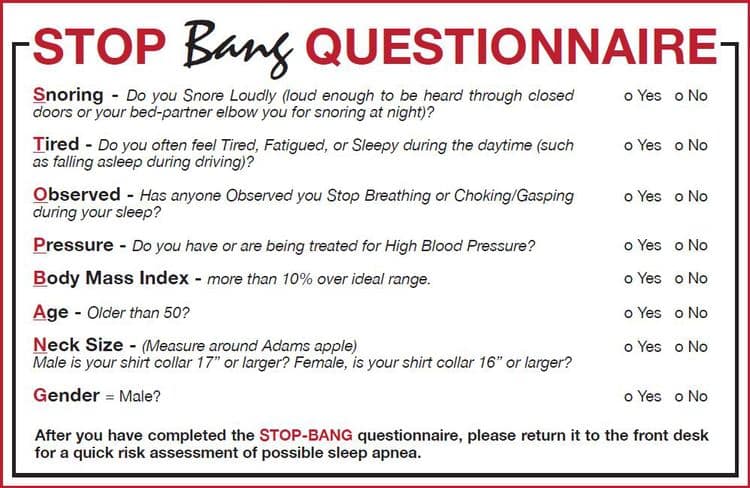 STOP Bang QUESTIONNAIRE

Snoring - Do you Snore Loudly (loud enough to be heard through closed doors or your bed-partner elbow you for snoring at night)? o Yes o No

Tired - Do you often feel Tired, Fatigued, or Sleepy during the daytime (such as falling asleep during driving)? o Yes o No

Observed - Has anyone Observed you Stop Breathing or Choking/Gasping during your sleep? o Yes o No

Pressure - Do you have or are being treated for High Blood Pressure? o Yes o No

Body Mass Index - more than 10% over ideal range. o Yes o No

Age - Older than 50? o Yes o No

Neck Size - (Measure around Adams apple) Male is your shirt collar 17" or larger? Female, is your shirt collar 16" or larger? o Yes o No

Gender = Male? o Yes o No

After you have completed the STOP-BANG questionnaire, please return it to the front desk for a quick risk assessment of possible sleep apnea.